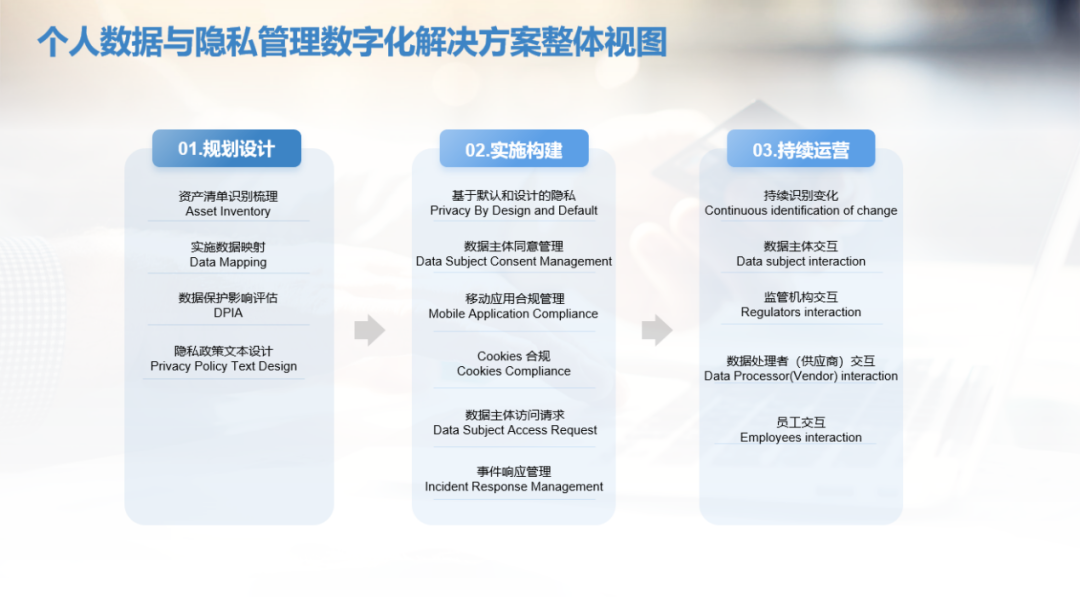 个人数据与隐私管理数字化解决方案整体视图

01.规划设计

资产清单识别梳理
Asset Inventory

实施数据映射
Data Mapping

数据保护影响评估
DPIA

隐私政策文本设计
Privacy Policy Text Design

02.实施构建

基于默认和设计的隐私
Privacy By Design and Default

数据主体同意管理
Data Subject Consent Management

移动应用合规管理
Mobile Application Compliance

Cookies 合规
Cookies Compliance

数据主体访问请求
Data Subject Access Request

事件响应管理
Incident Response Management

03.持续运营

持续识别变化
Continuous identification of change

数据主体交互
Data subject interaction

监管机构交互
Regulators interaction

数据处理者（供应商）交互
Data Processor(Vendor) interaction

员工交互
Employees interaction